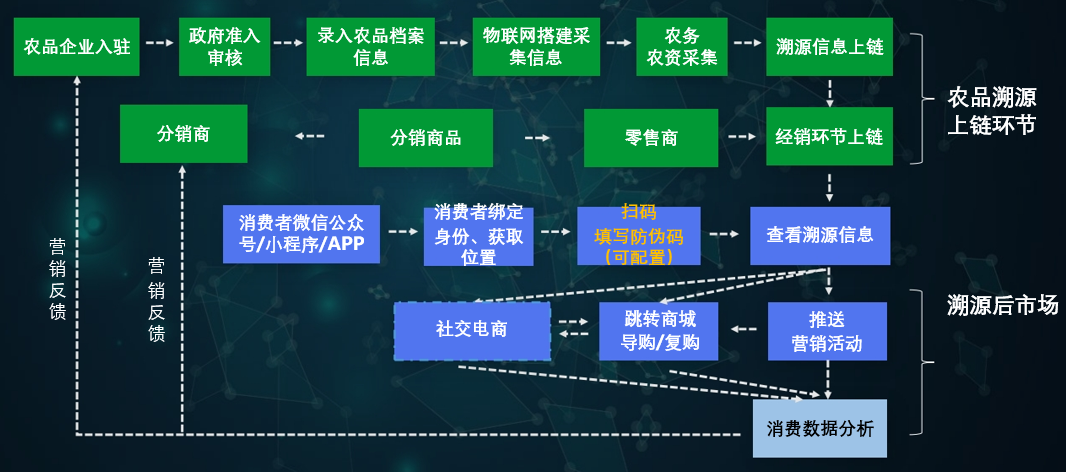 农品企业入驻

政府准入审核

录入农品档案信息

物联网搭建采集信息

农务农资采集

溯源信息上链

农品溯源上链环节

分销商

分销商品

零售商

经销环节上链

消费者微信公众号/小程序/APP

消费者绑定身份、获取位置

扫码
填写防伪码
（可配置）

查看溯源信息

营销反馈

营销反馈

社交电商

跳转商城导购/复购

推送营销活动

溯源后市场

消费数据分析